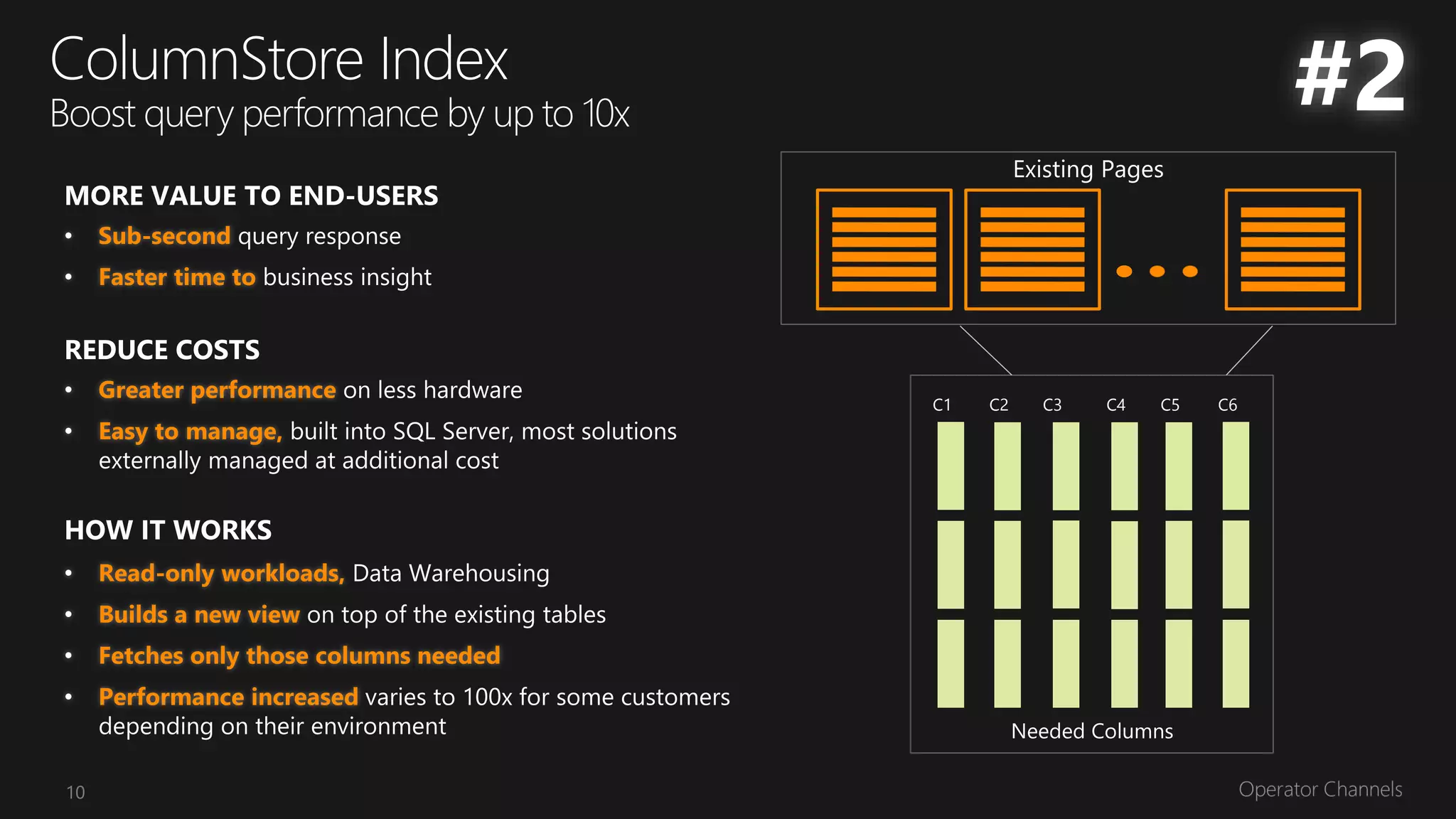 ColumnStore Index
Boost query performance by up to 10x

#2

MORE VALUE TO END-USERS
• Sub-second query response
• Faster time to business insight

REDUCE COSTS
• Greater performance on less hardware
• Easy to manage, built into SQL Server, most solutions externally managed at additional cost

HOW IT WORKS
• Read-only workloads, Data Warehousing
• Builds a new view on top of the existing tables
• Fetches only those columns needed
• Performance increased varies to 100x for some customers depending on their environment

Existing Pages

C1 C2 C3 C4 C5 C6

Needed Columns

10

Operator Channels